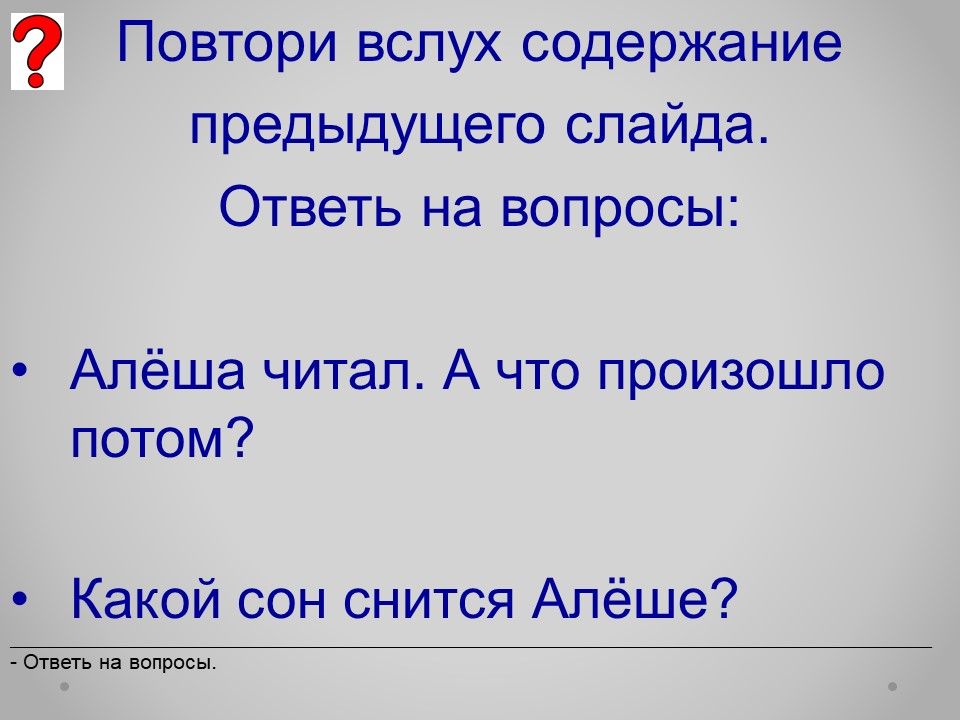 ?

Повтори вслух содержание предыдущего слайда.
Ответь на вопросы:

• Алёша читал. А что произошло потом?

• Какой сон снится Алёше?

- Ответь на вопросы.